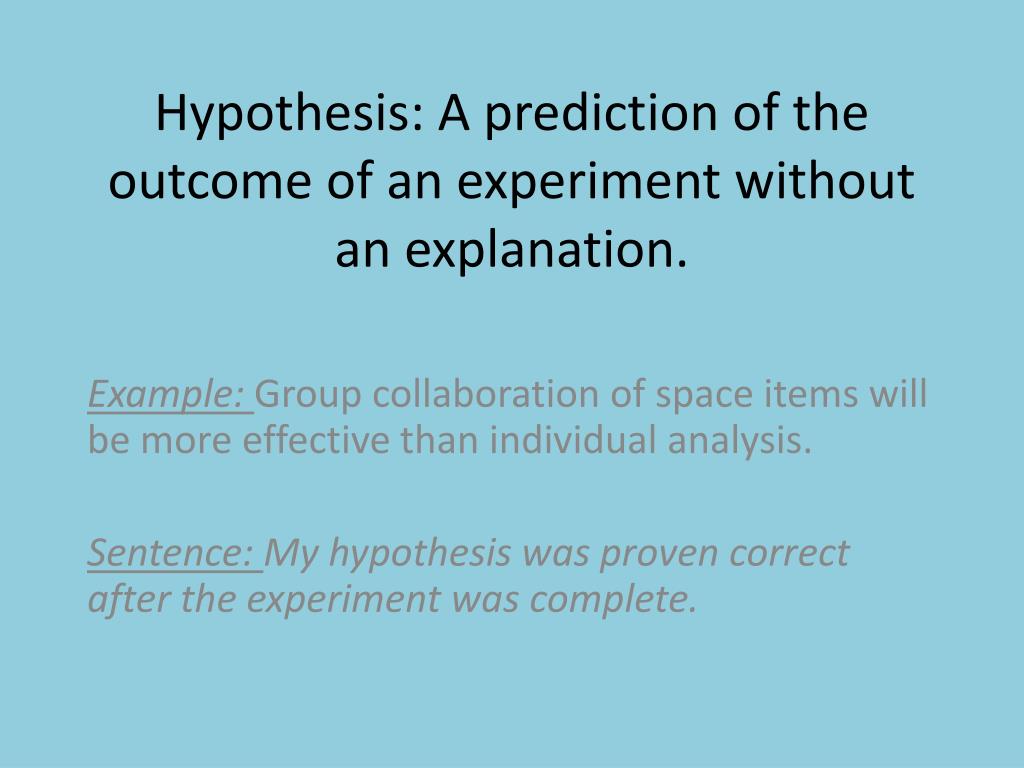 Hypothesis: A prediction of the outcome of an experiment without an explanation.

Example: Group collaboration of space items will be more effective than individual analysis.

Sentence: My hypothesis was proven correct after the experiment was complete.